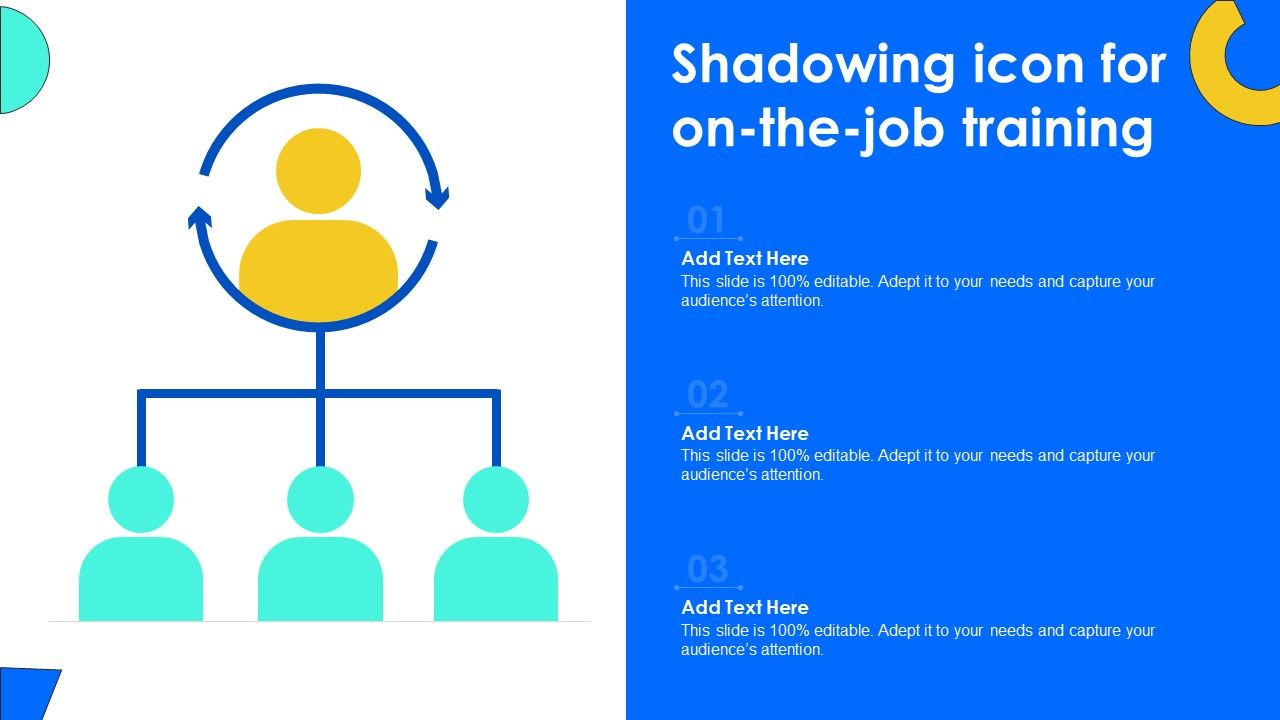 Shadowing icon for on-the-job training

01

Add Text Here

This slide is 100% editable. Adept it to your needs and capture your audience's attention.

02

Add Text Here

This slide is 100% editable. Adept it to your needs and capture your audience's attention.

03

Add Text Here

This slide is 100% editable. Adept it to your needs and capture your audience's attention.